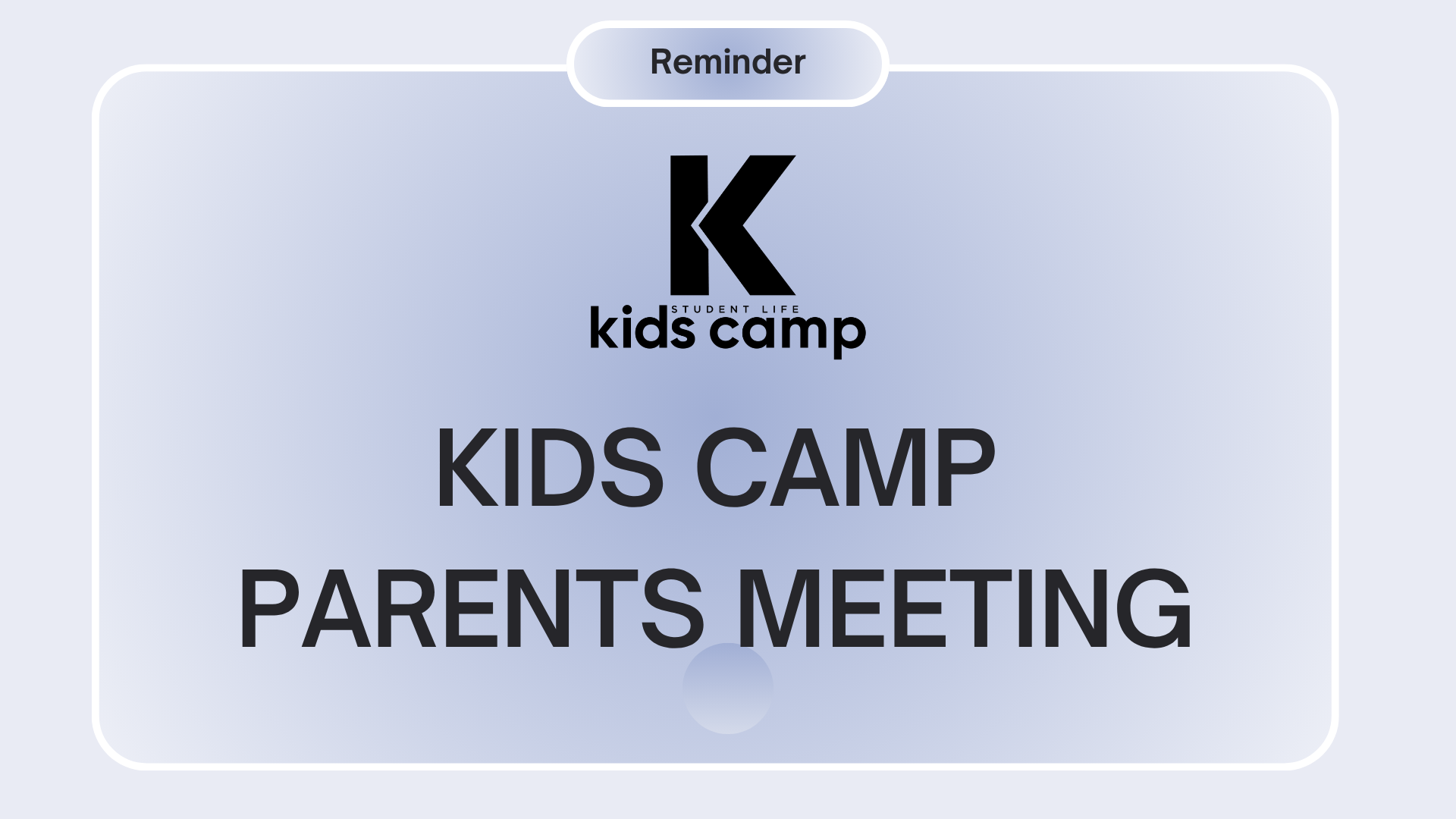 Reminder

K

STUDENT LIFE
kids camp

KIDS CAMP
PARENTS MEETING